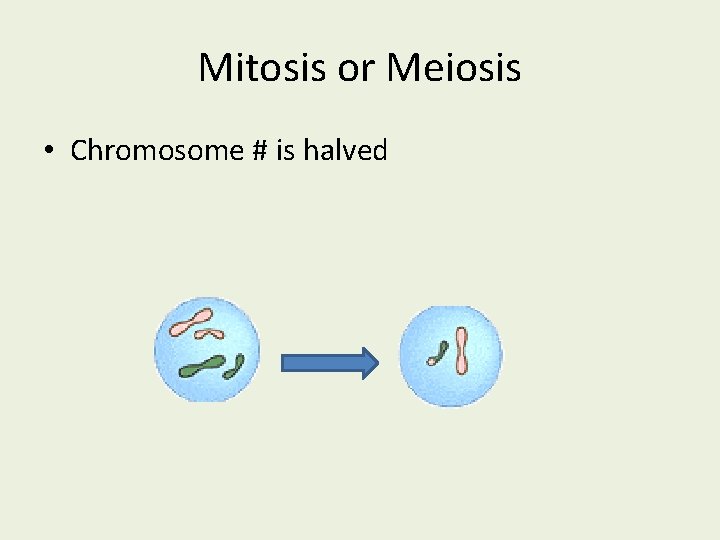 Mitosis or Meiosis

• Chromosome # is halved